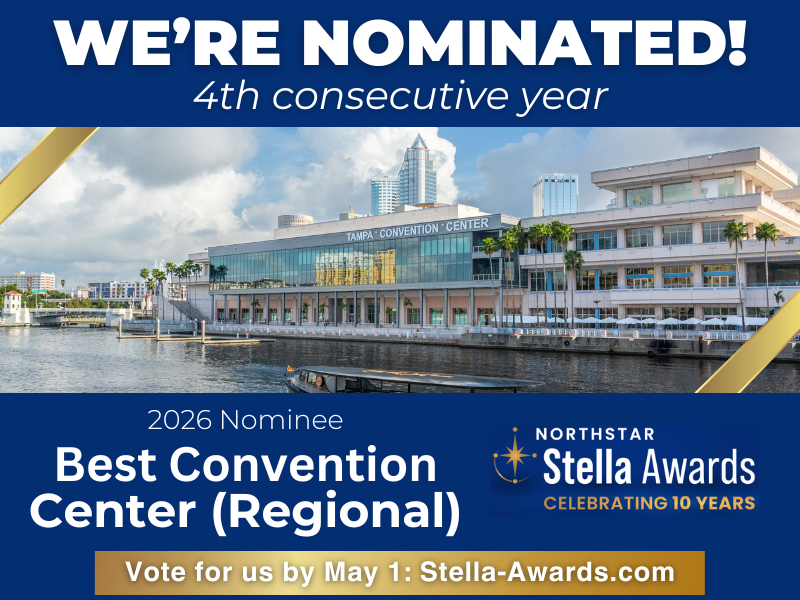 WE'RE NOMINATED!
4th consecutive year

TAMPA CONVENTION CENTER

2026 Nominee
Best Convention Center (Regional)

NORTHSTAR
Stella Awards
CELEBRATING 10 YEARS

Vote for us by May 1: Stella-Awards.com